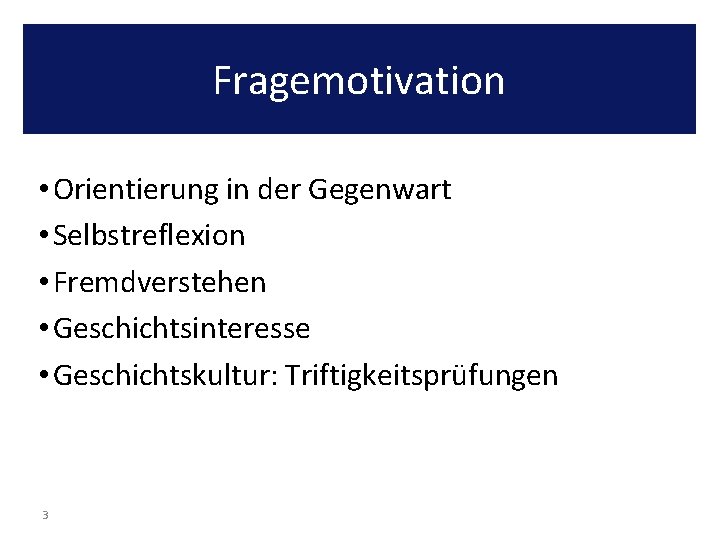 Fragemotivation

• Orientierung in der Gegenwart
• Selbstreflexion
• Fremdverstehen
• Geschichtsinteresse
• Geschichtskultur: Triftigkeitsprüfungen

3